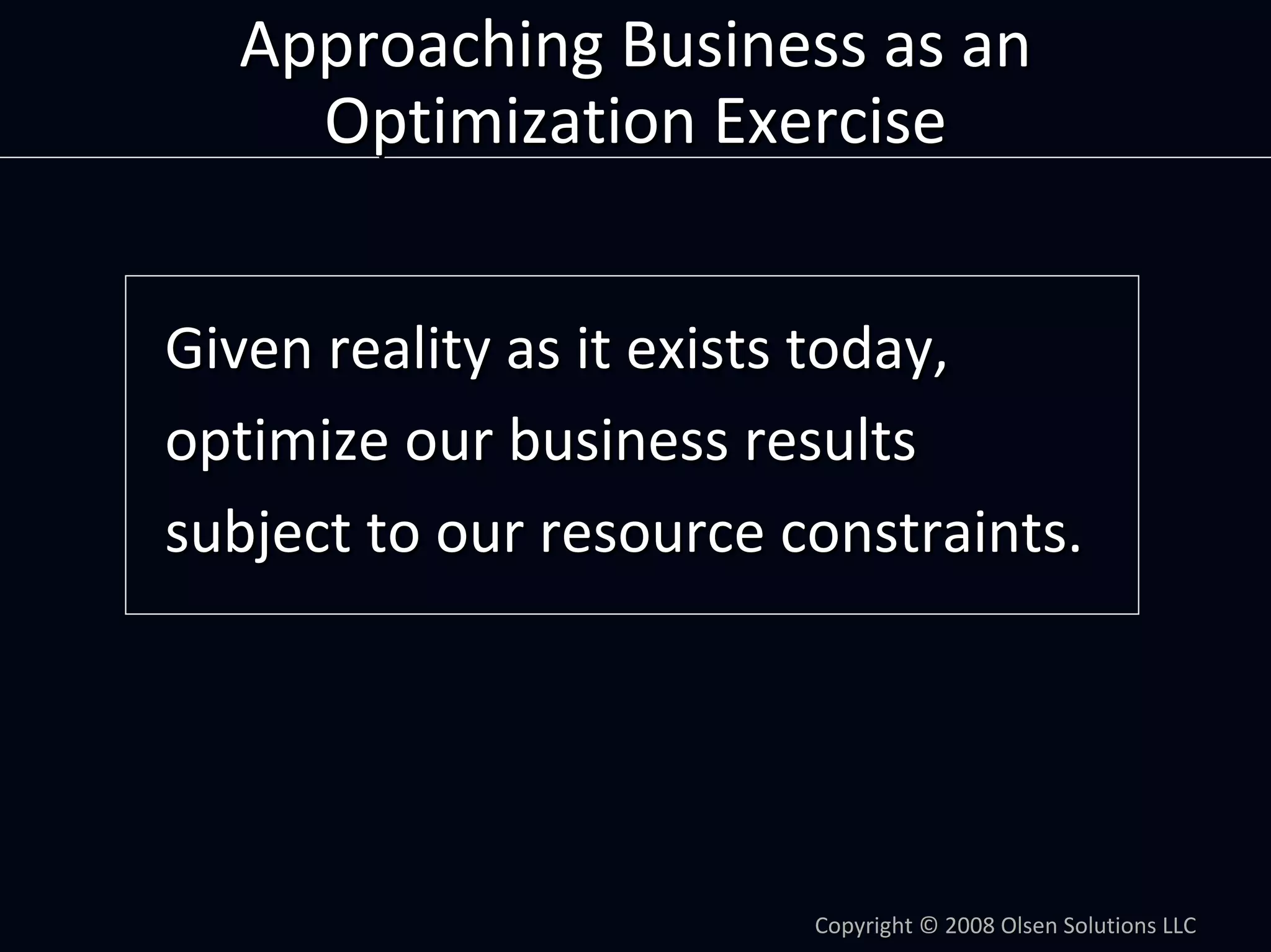 Approaching Business as an Optimization Exercise

Given reality as it exists today, optimize our business results subject to our resource constraints.

Copyright © 2008 Olsen Solutions LLC